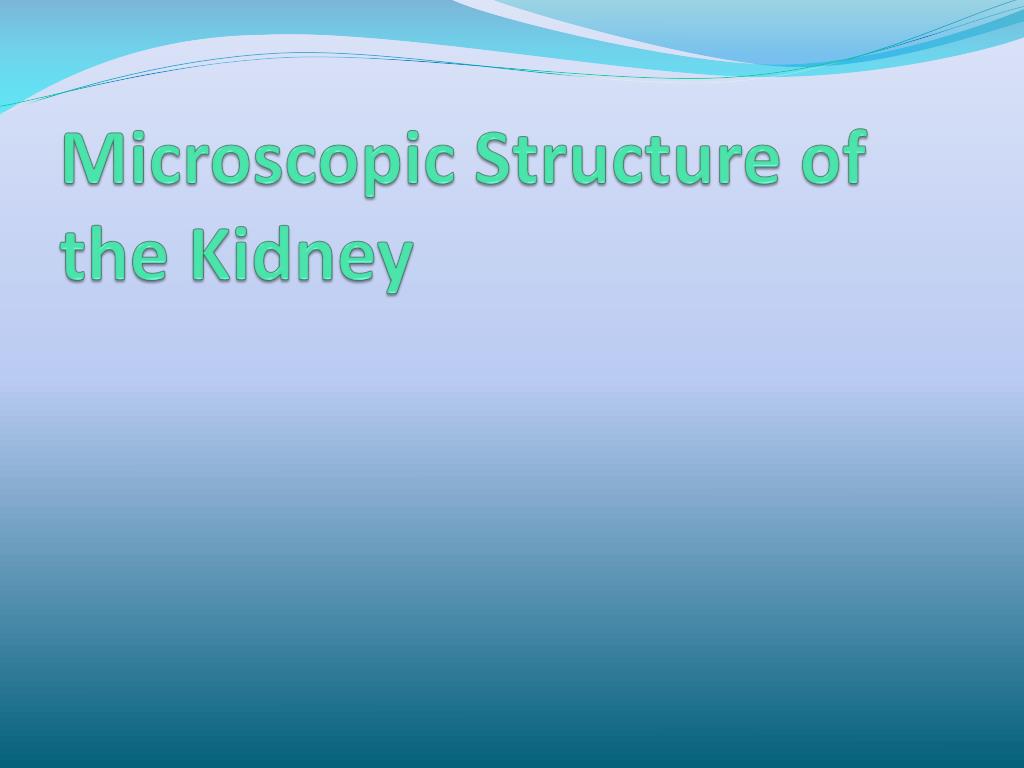 Microscopic Structure of the Kidney